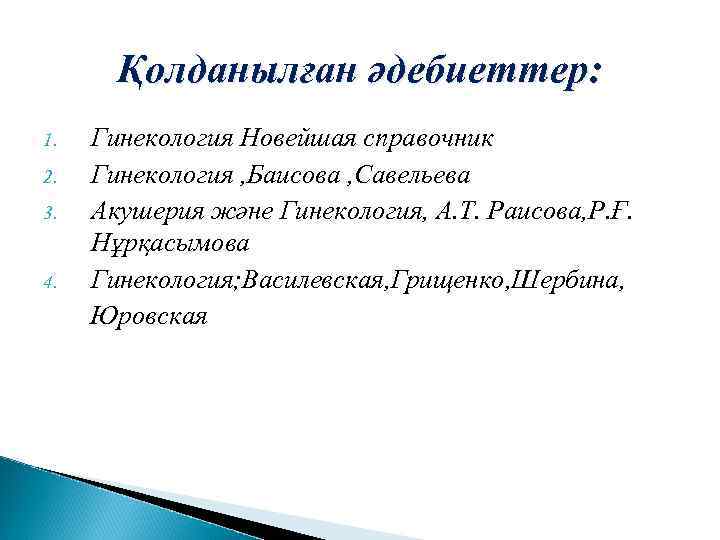 Қолданылған әдебиеттер:

1. Гинекология Новейшая справочник
2. Гинекология ,Баисова ,Савельева
3. Акушерия және Гинекология, А.Т. Раисова,Р.Ғ. Нұрқасымова
4. Гинекология;Василевская,Грищенко,Шербина, Юровская